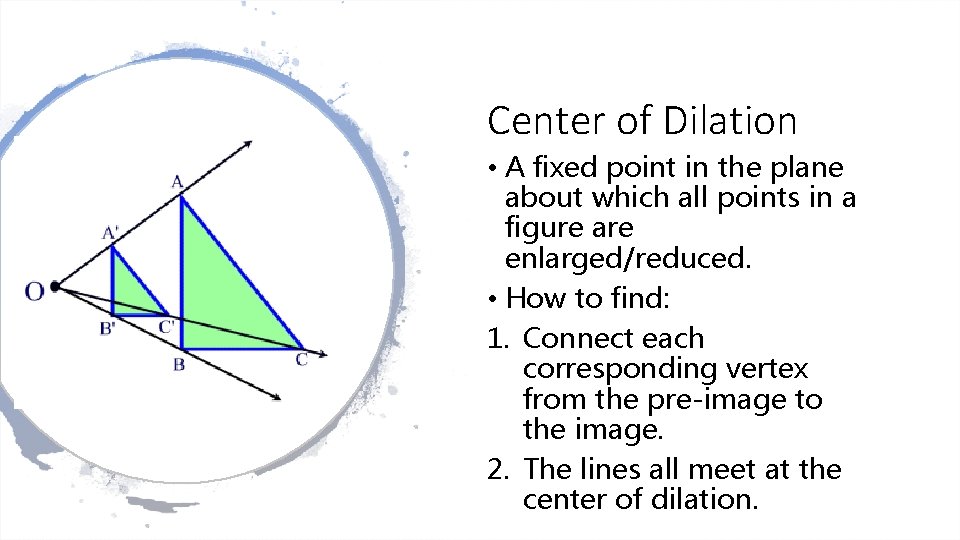 A
A'
O
B'
C'
B
C

Center of Dilation

• A fixed point in the plane about which all points in a figure are enlarged/reduced.

• How to find:

1. Connect each corresponding vertex from the pre-image to the image.

2. The lines all meet at the center of dilation.